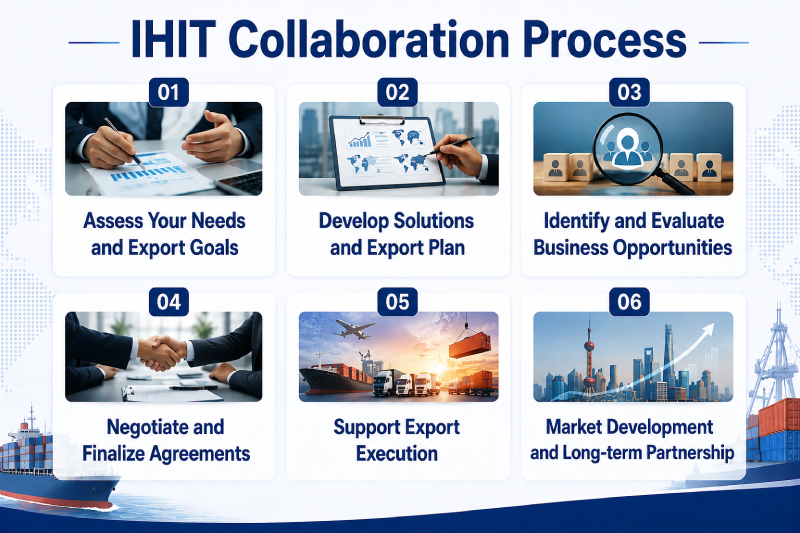 IHIT Collaboration Process

01
Assess Your Needs and Export Goals

02
Develop Solutions and Export Plan

03
Identify and Evaluate Business Opportunities

04
Negotiate and Finalize Agreements

05
Support Export Execution

06
Market Development and Long-term Partnership